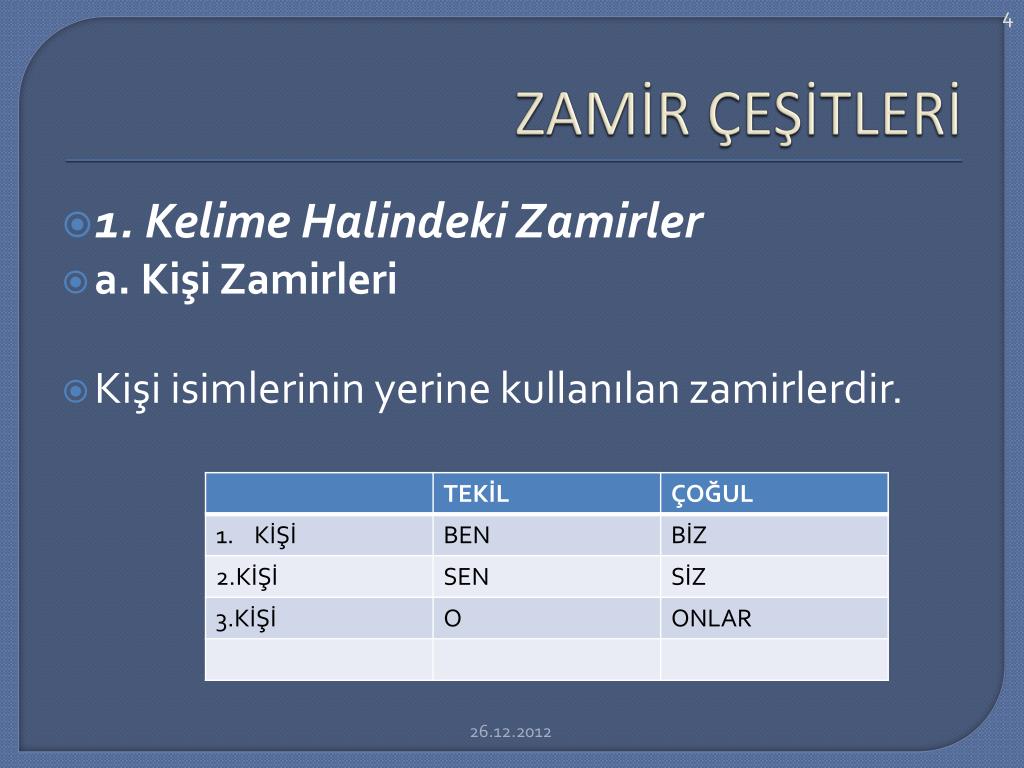 4

ZAMİR ÇEŞİTLERİ

1. Kelime Halindeki Zamirler

a. Kişi Zamirleri

Kişi isimlerinin yerine kullanılan zamirlerdir.

| | TEKİL | ÇOĞUL |
|---|---|---|
| 1. KİŞİ | BEN | BİZ |
| 2.KİŞİ | SEN | SİZ |
| 3.KİŞİ | O | ONLAR |
| | | |

26.12.2012